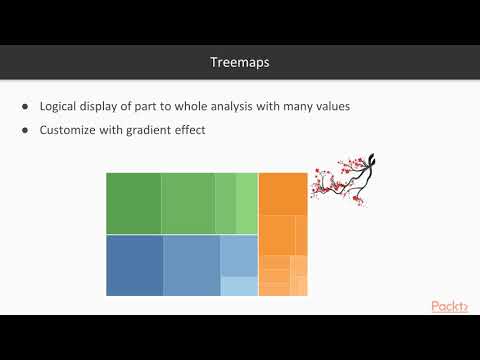 Treemaps

● Logical display of part to whole analysis with many values

● Customize with gradient effect

Packt>